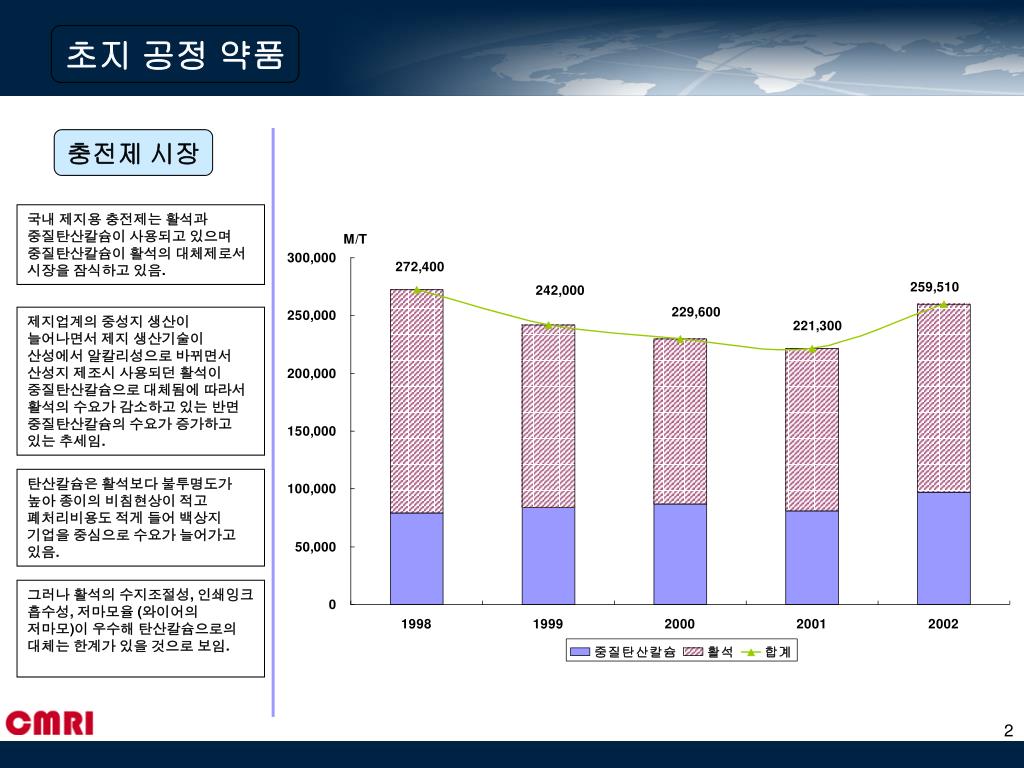 초지 공정 약품

충전제 시장

국내 제지용 충전제는 활석과 중질탄산칼슘이 사용되고 있으며 중질탄산칼슘이 활석의 대체제로서 시장을 잠식하고 있음.

제지업계의 중성지 생산이 늘어나면서 제지 생산기술이 산성에서 알칼리성으로 바뀌면서 산성지 제조시 사용되던 활석이 중질탄산칼슘으로 대체됨에 따라서 활석의 수요가 감소하고 있는 반면 중질탄산칼슘의 수요가 증가하고 있는 추세임.

탄산칼슘은 활석보다 불투명도가 높아 종이의 비침현상이 적고 폐처리비용도 적게 들어 백상지 기업을 중심으로 수요가 늘어가고 있음.

그러나 활석의 수지조절성, 인쇄잉크 흡수성, 저마모율 (와이어의 저마모)이 우수해 탄산칼슘으로의 대체는 한계가 있을 것으로 보임.

M/T

300,000
250,000
200,000
150,000
100,000
50,000
0

272,400
242,000
229,600
221,300
259,510

1998
1999
2000
2001
2002

중질탄산칼슘 활석 합계

CMRI

2